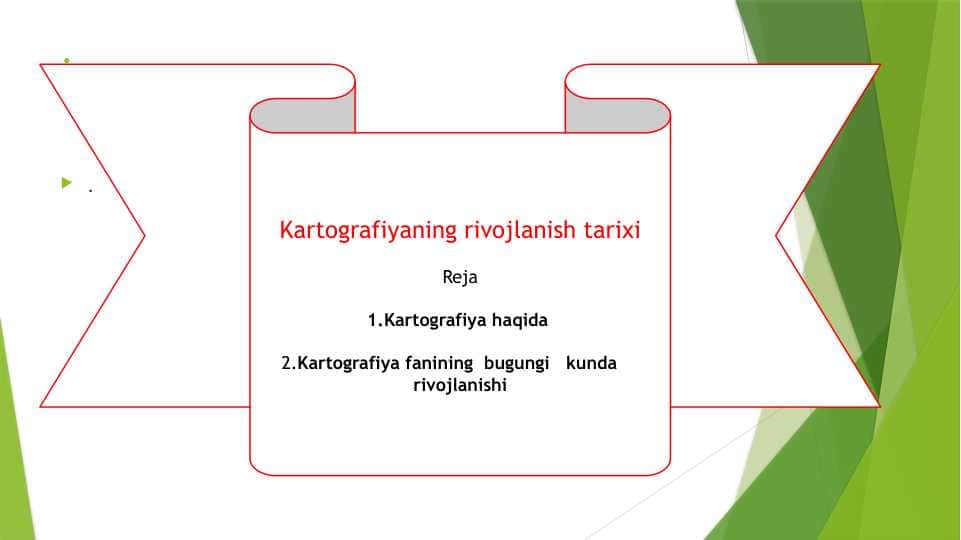 .

Kartografiyaning rivojlanish tarixi

Reja

1.Kartografiya haqida

2.Kartografiya fanining bugungi kunda rivojlanishi